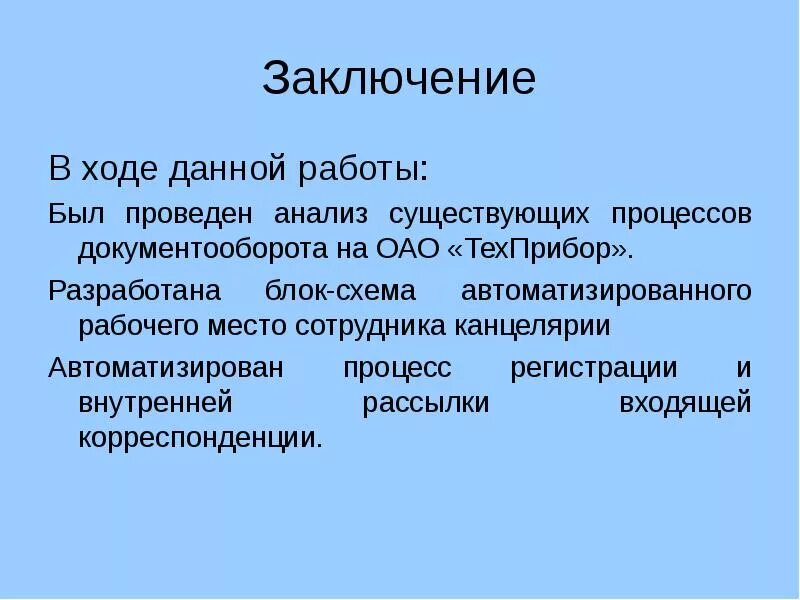 Заключение

В ходе данной работы:

Был проведен анализ существующих процессов документооборота на ОАО «ТехПрибор».

Разработана блок-схема автоматизированного рабочего место сотрудника канцелярии

Автоматизирован процесс регистрации и внутренней рассылки входящей корреспонденции.